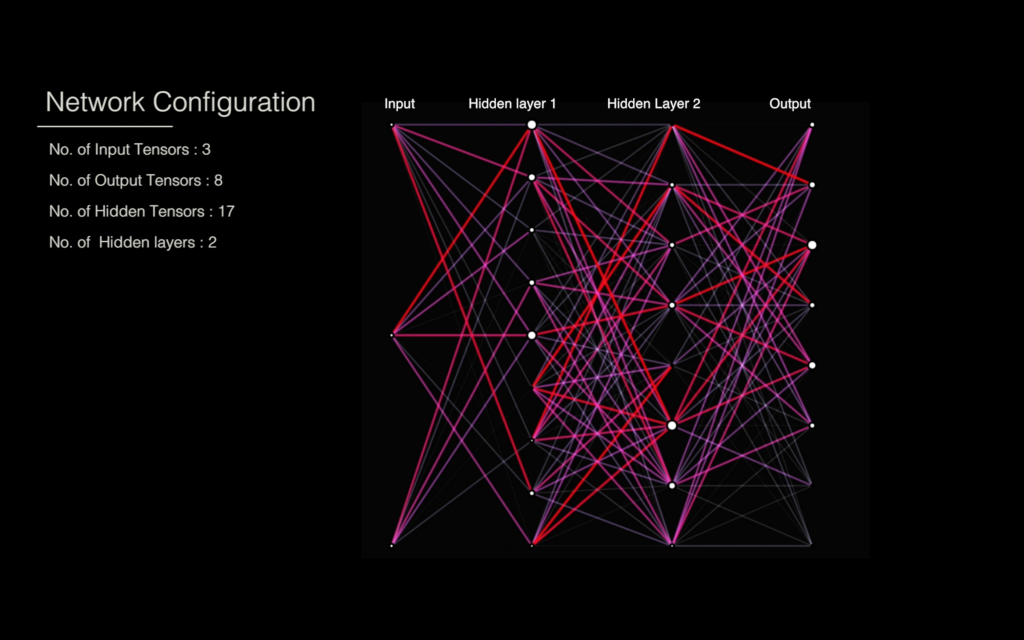 Network Configuration

No. of Input Tensors : 3

No. of Output Tensors : 8

No. of Hidden Tensors : 17

No. of Hidden layers : 2

Input

Hidden layer 1

Hidden Layer 2

Output